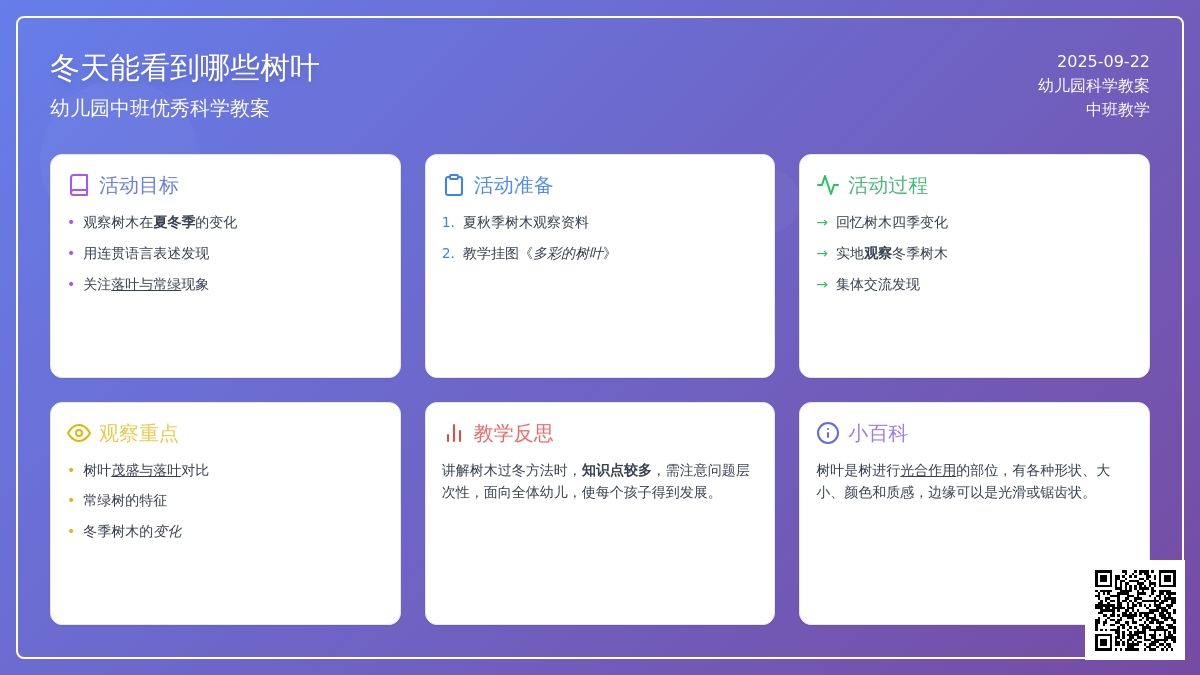 冬天能看到哪些树叶
幼儿园中班优秀科学教案

2025-09-22
幼儿园科学教案
中班教学

活动目标
• 观察树木在夏冬季的变化
• 用连贯语言表述发现
• 关注落叶与常绿现象

活动准备
1. 夏秋季树木观察资料
2. 教学挂图《多彩的树叶》

活动过程
→ 回忆树木四季变化
→ 实地观察冬季树木
→ 集体交流发现

观察重点
• 树叶茂盛与落叶对比
• 常绿树的特征
• 冬季树木的变化

教学反思
讲解树木过冬方法时，知识点较多，需注意问题层次性，面向全体幼儿，使每个孩子得到发展。

小百科
树叶是树进行光合作用的部位，有各种形状、大小、颜色和质感，边缘可以是光滑或锯齿状。